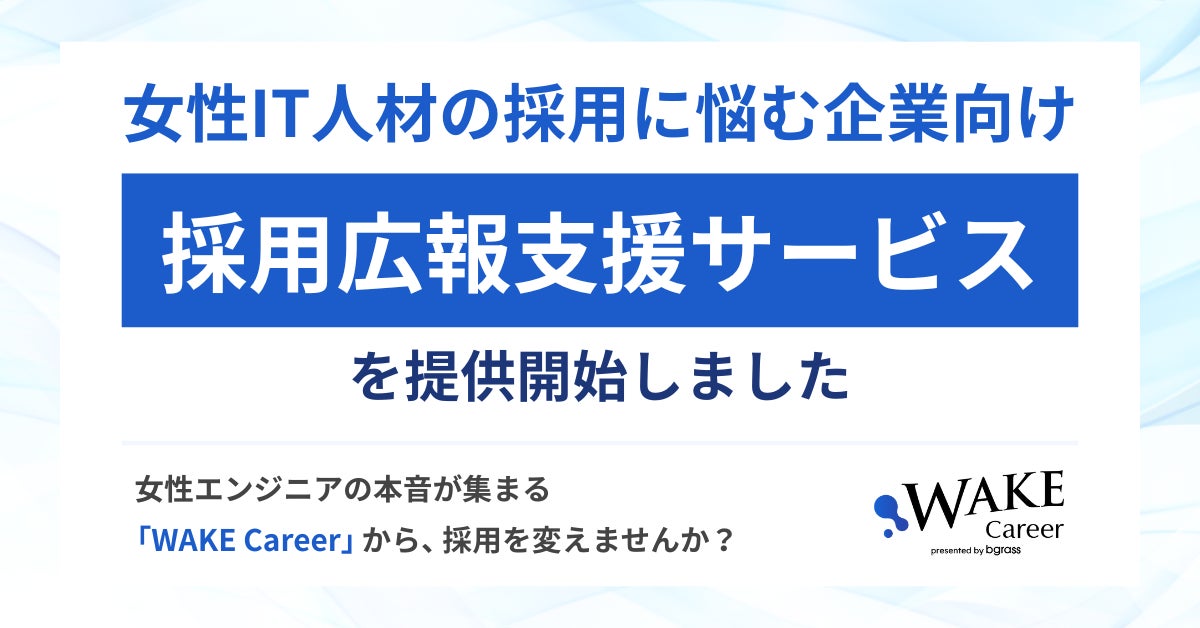 女性IT人材の採用に悩む企業向け

採用広報支援サービス

を提供開始しました

女性エンジニアの本音が集まる
「WAKE Career」から、採用を変えませんか？

WAKE
Career
presented by bgrass